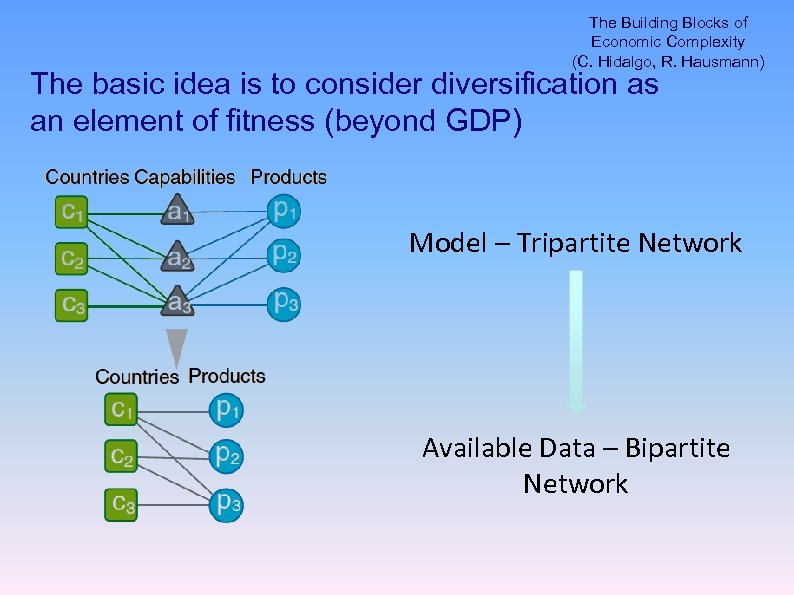 The Building Blocks of Economic Complexity (C. Hidalgo, R. Hausmann)

The basic idea is to consider diversification as an element of fitness (beyond GDP)

Countries Capabilities Products

$c_1$ $a_1$ $p_1$
$c_2$ $a_2$ $p_2$
$c_3$ $a_3$ $p_3$

Countries Products

$c_1$ $p_1$
$c_2$ $p_2$
$c_3$ $p_3$

Model – Tripartite Network

Available Data – Bipartite Network